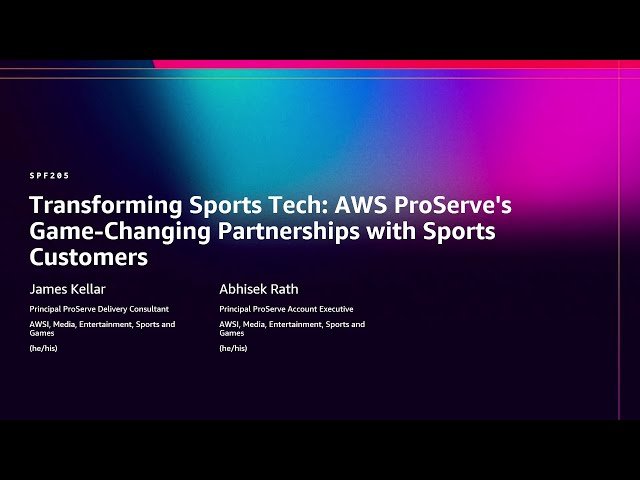 SPF205

Transforming Sports Tech: AWS ProServe's Game-Changing Partnerships with Sports Customers

James Kellar

Principal ProServe Delivery Consultant

AWSI, Media, Entertainment, Sports and Games

(he/his)

Abhisek Rath

Principal ProServe Account Executive

AWSI, Media, Entertainment, Sports and Games

(he/his)